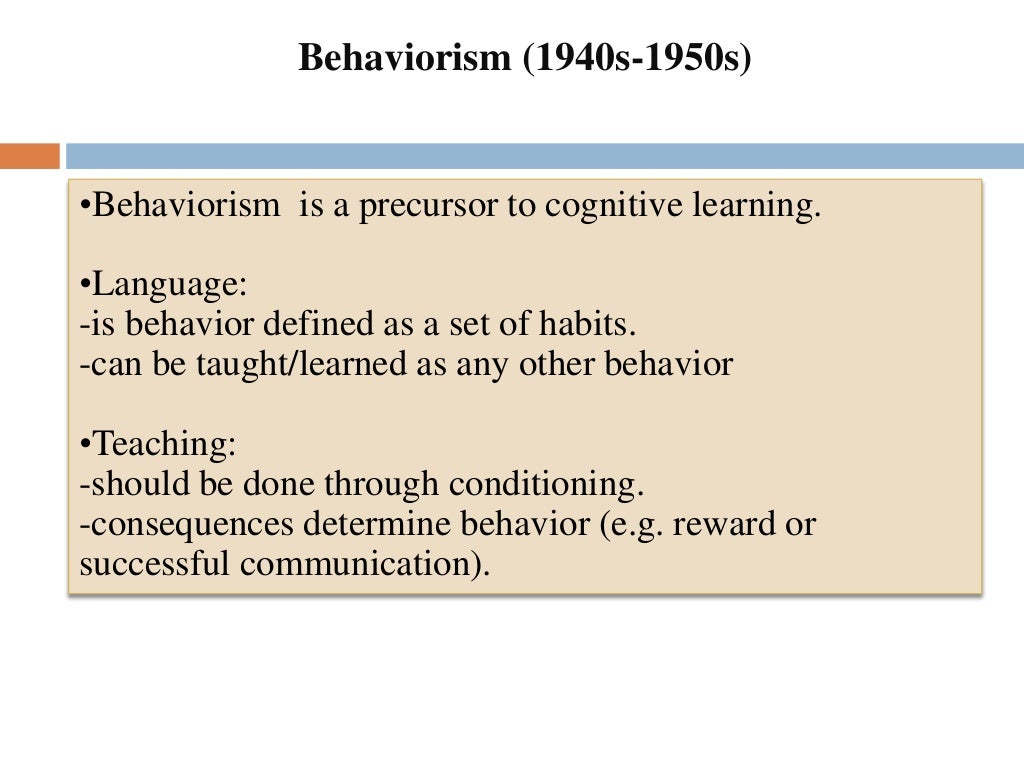 Behaviorism (1940s-1950s)

•Behaviorism  is a precursor to cognitive learning.

•Language:
-is behavior defined as a set of habits.
-can be taught/learned as any other behavior

•Teaching:
-should be done through conditioning.
-consequences determine behavior (e.g. reward or successful communication).